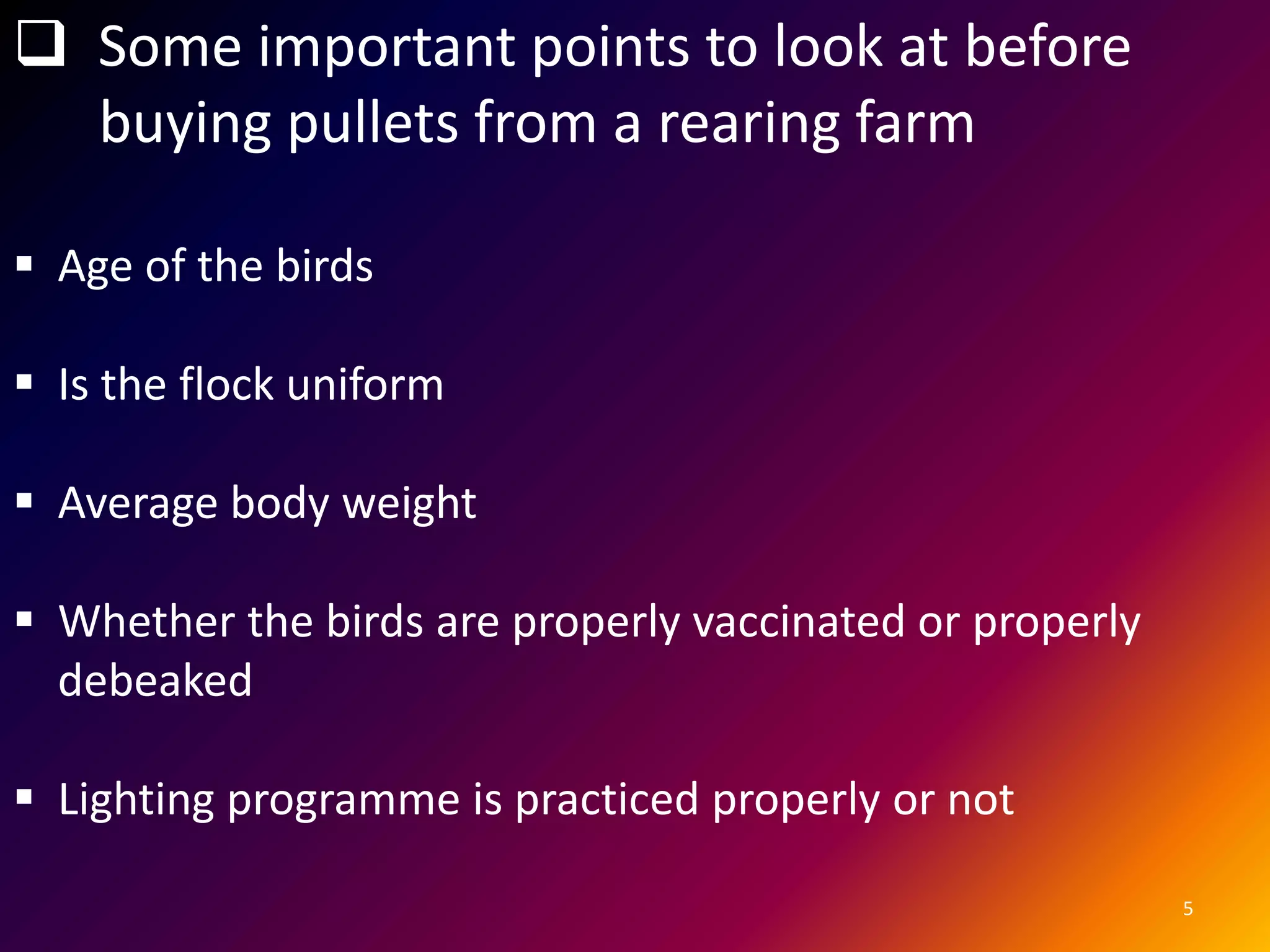 ❑ Some important points to look at before buying pullets from a rearing farm

▪ Age of the birds

▪ Is the flock uniform

▪ Average body weight

▪ Whether the birds are properly vaccinated or properly debeaked

▪ Lighting programme is practiced properly or not

5